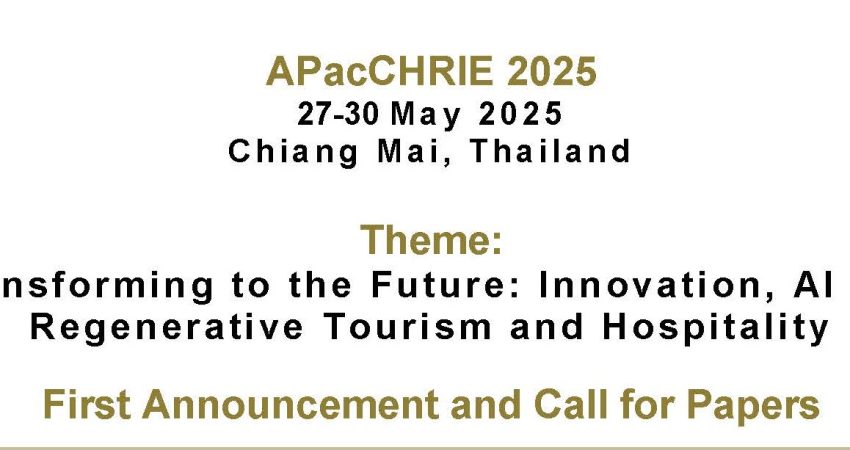 APacCHRIE 2025
27-30 May 2025
Chiang Mai, Thailand

Theme:
nsforming to the Future: Innovation, AI
Regenerative Tourism and Hospitality

First Announcement and Call for Papers